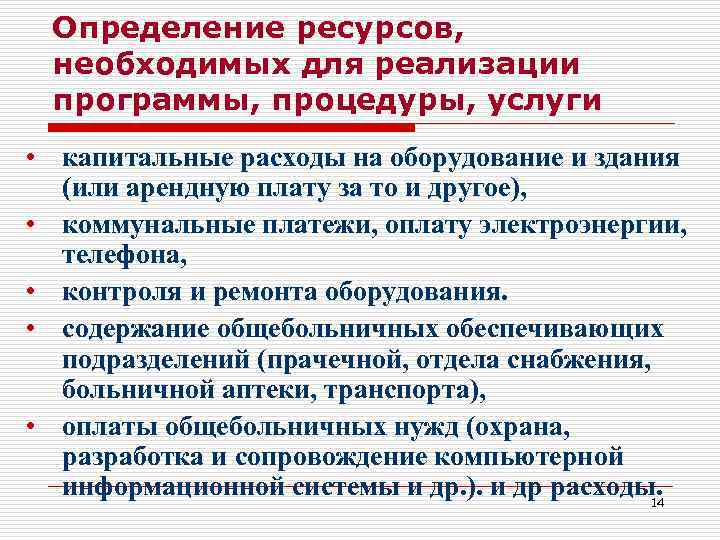 Определение ресурсов, необходимых для реализации программы, процедуры, услуги

• капитальные расходы на оборудование и здания (или арендную плату за то и другое),
• коммунальные платежи, оплату электроэнергии, телефона,
• контроля и ремонта оборудования.
• содержание общебольничных обеспечивающих подразделений (прачечной, отдела снабжения, больничной аптеки, транспорта),
• оплаты общебольничных нужд (охрана, разработка и сопровождение компьютерной информационной системы и др.). и др расходы.

14